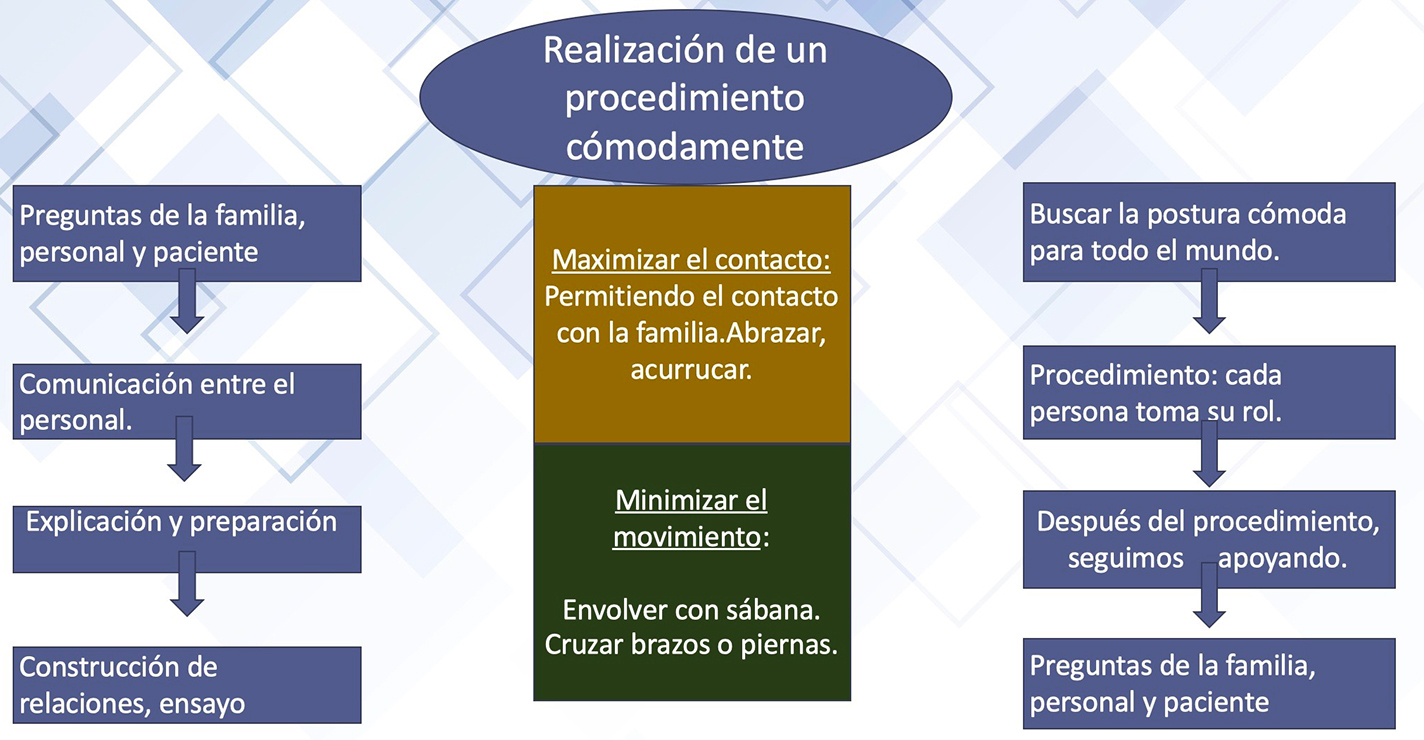 Realización de un procedimiento cómodamente

Preguntas de la familia, personal y paciente

Comunicación entre el personal.

Explicación y preparación

Construcción de relaciones, ensayo

Maximizar el contacto: Permitiendo el contacto con la familia.Abrazar, acurrucar.

Minimizar el movimiento:

Envolver con sábana. Cruzar brazos o piernas.

Buscar la postura cómoda para todo el mundo.

Procedimiento: cada persona toma su rol.

Después del procedimiento, seguimos apoyando.

Preguntas de la familia, personal y paciente